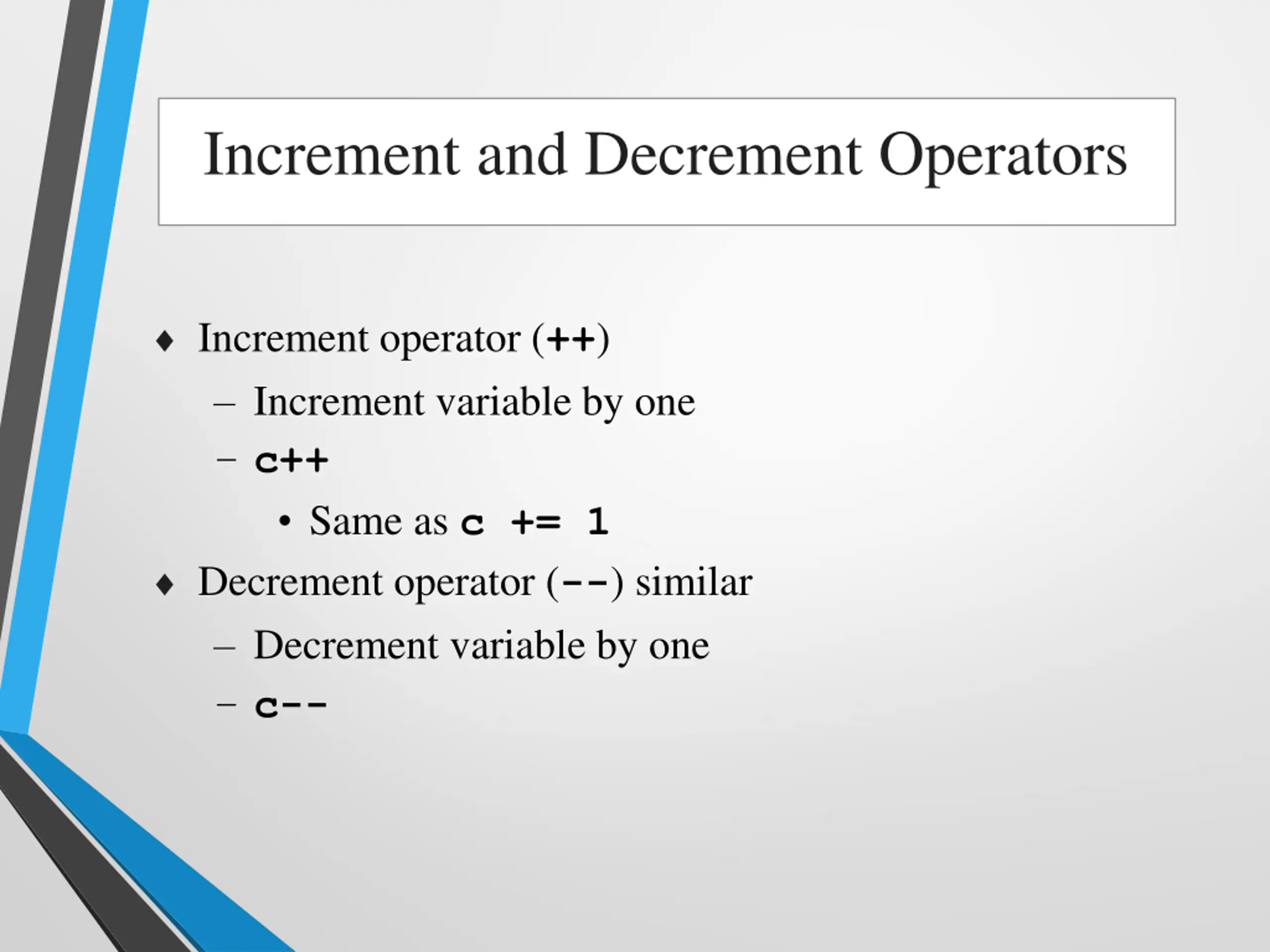 Increment and Decrement Operators

♦ Increment operator (++)
– Increment variable by one
– c++
• Same as c += 1
♦ Decrement operator (--) similar
– Decrement variable by one
– c--